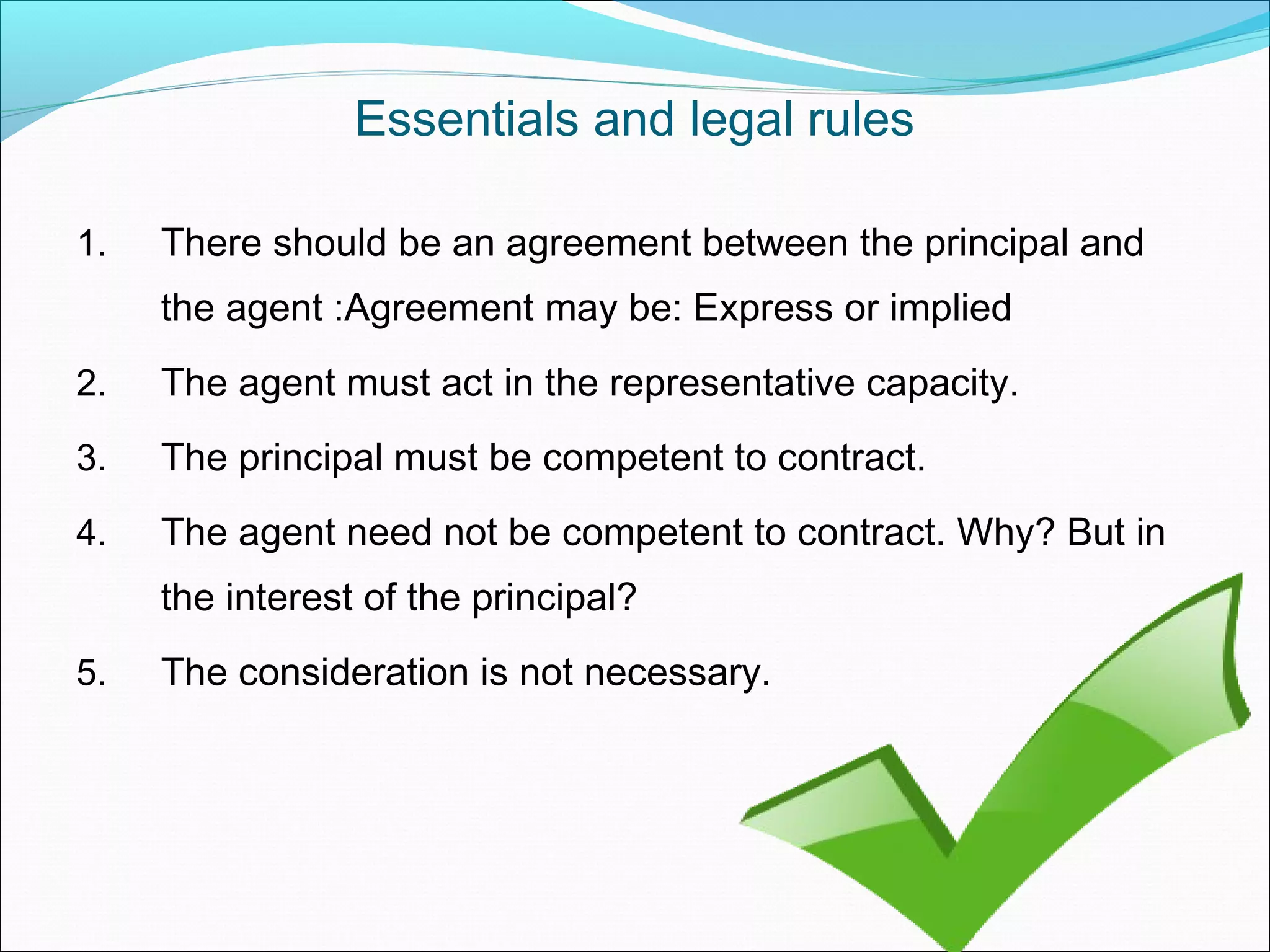 Essentials and legal rules

1. There should be an agreement between the principal and the agent :Agreement may be: Express or implied

2. The agent must act in the representative capacity.

3. The principal must be competent to contract.

4. The agent need not be competent to contract. Why? But in the interest of the principal?

5. The consideration is not necessary.